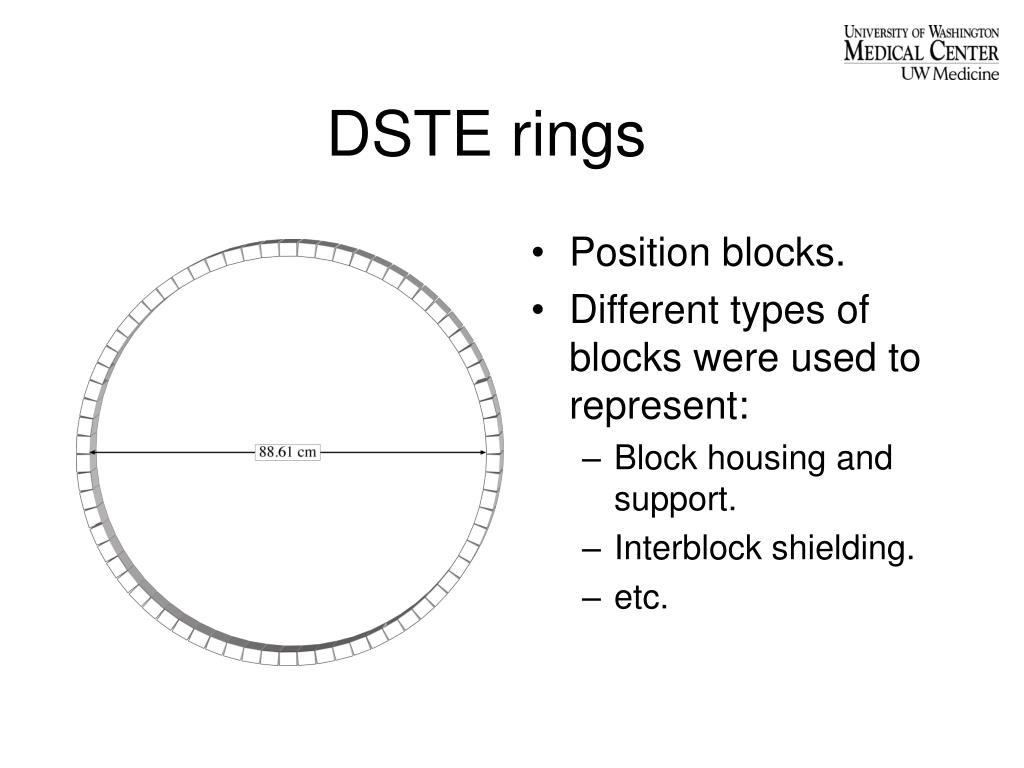 UNIVERSITY OF WASHINGTON
MEDICAL CENTER
UW Medicine

DSTE rings

88.61 cm

• Position blocks.
• Different types of blocks were used to represent:
– Block housing and support.
– Interblock shielding.
– etc.